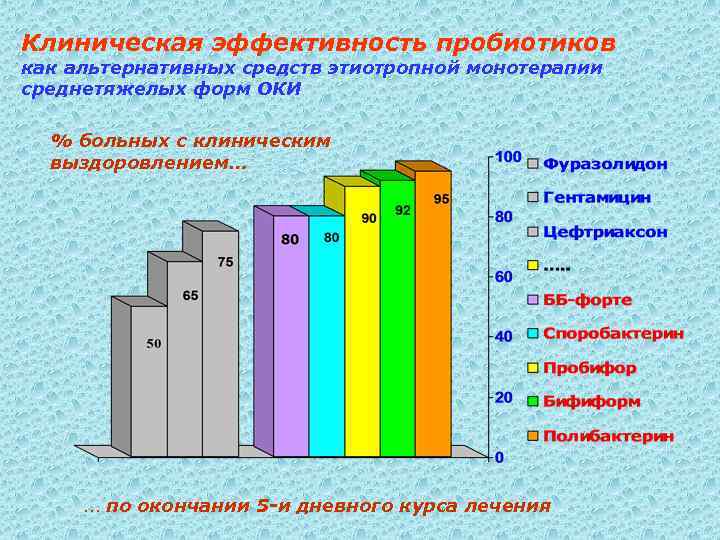 Клиническая эффективность пробиотиков
как альтернативных средств этиотропной монотерапии среднетяжелых форм ОКИ

% больных с клиническим выздоровлением...

50
65
75
80
80
90
92
95

100
80
60
40
20
0

Фуразолидон
Гентамицин
Цефтриаксон
.....
ББ-форте
Споробактерин
Пробифор
Бифиформ
Полибактерин

... по окончании 5-и дневного курса лечения